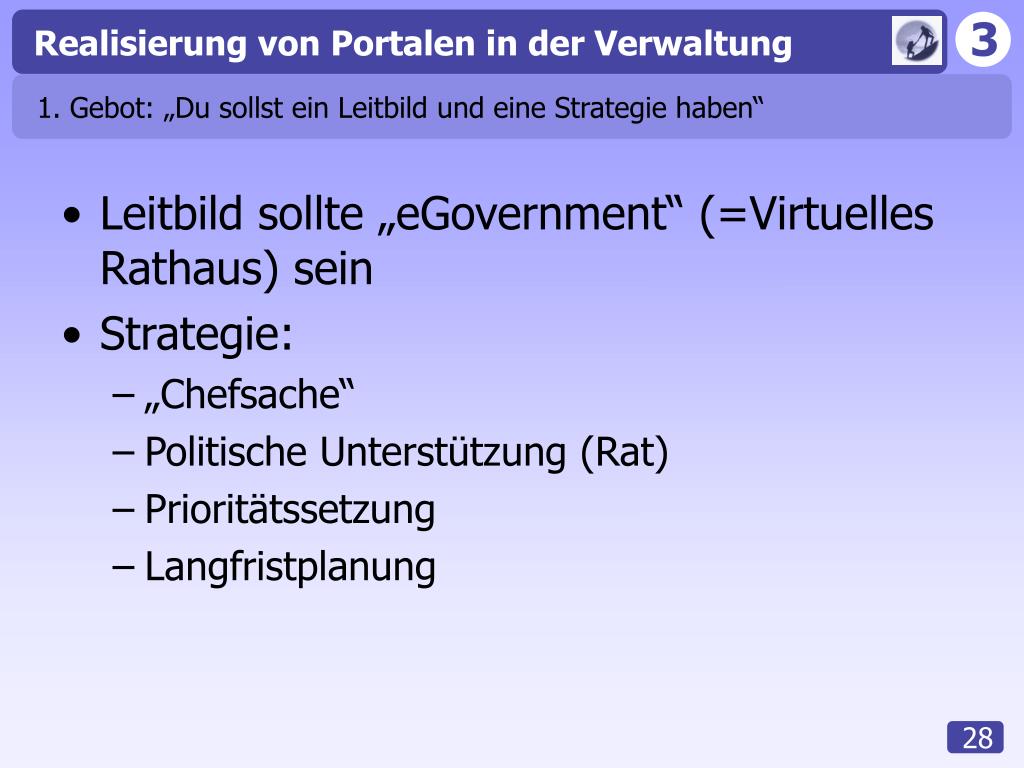 Realisierung von Portalen in der Verwaltung

3

1. Gebot: „Du sollst ein Leitbild und eine Strategie haben“

• Leitbild sollte „eGovernment“ (=Virtuelles Rathaus) sein

• Strategie:

– „Chefsache“

– Politische Unterstützung (Rat)

– Prioritätssetzung

– Langfristplanung

28